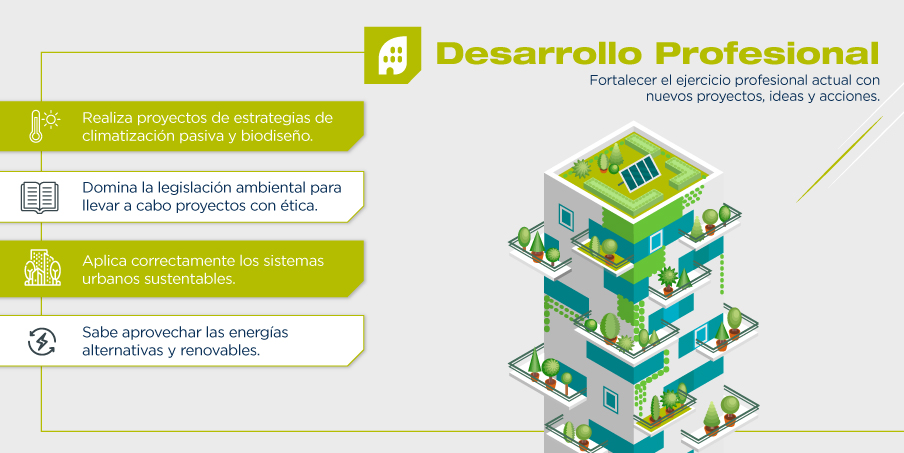 Desarrollo Profesional

Fortalecer el ejercicio profesional actual con nuevos proyectos, ideas y acciones.

Realiza proyectos de estrategias de climatización pasiva y biodiseño.

Domina la legislación ambiental para llevar a cabo proyectos con ética.

Aplica correctamente los sistemas urbanos sustentables.

Sabe aprovechar las energías alternativas y renovables.